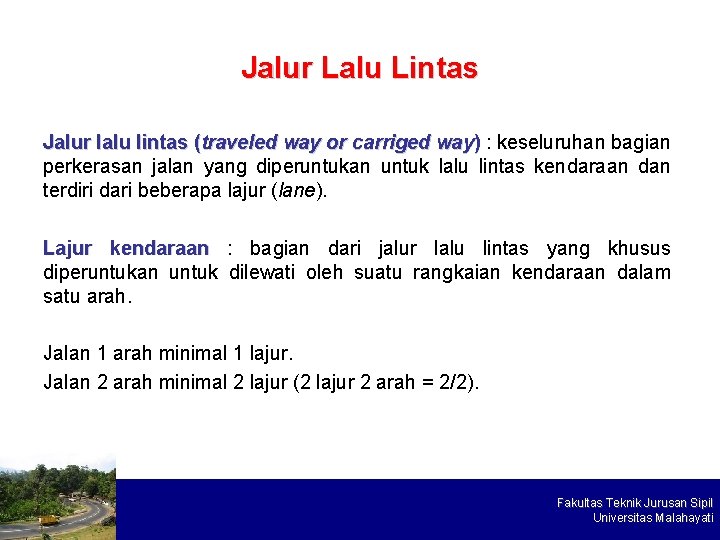 Jalur Lalu Lintas

Jalur lalu lintas (traveled way or carriged way) : keseluruhan bagian perkerasan jalan yang diperuntukan untuk lalu lintas kendaraan dan terdiri dari beberapa lajur (lane).

Lajur kendaraan : bagian dari jalur lalu lintas yang khusus diperuntukan untuk dilewati oleh suatu rangkaian kendaraan dalam satu arah.

Jalan 1 arah minimal 1 lajur.
Jalan 2 arah minimal 2 lajur (2 lajur 2 arah = 2/2).

Fakultas Teknik Jurusan Sipil
Universitas Malahayati